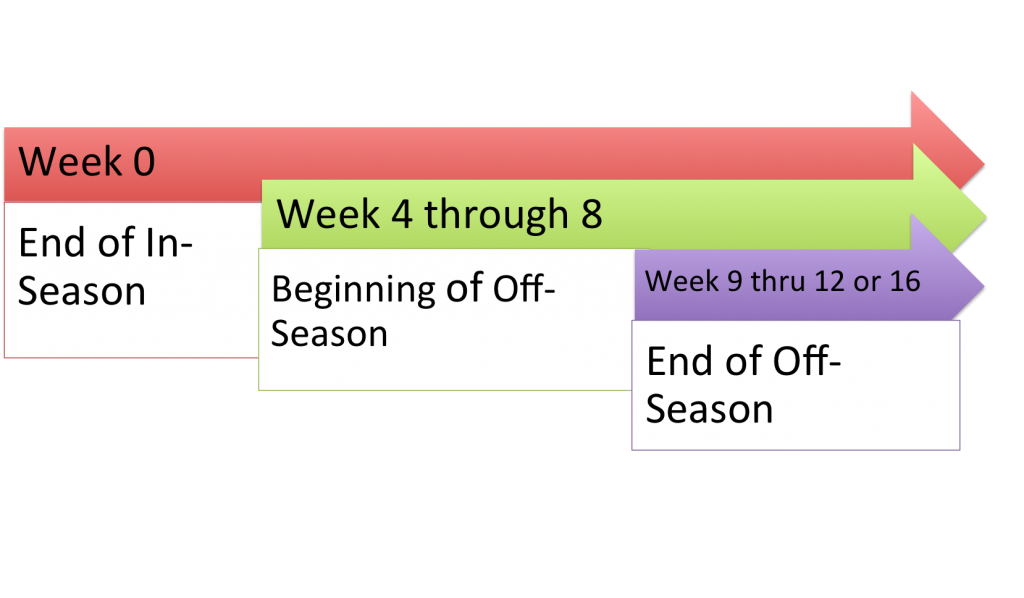 Week 0

End of In-Season

Week 4 through 8

Beginning of Off-Season

Week 9 thru 12 or 16

End of Off-Season